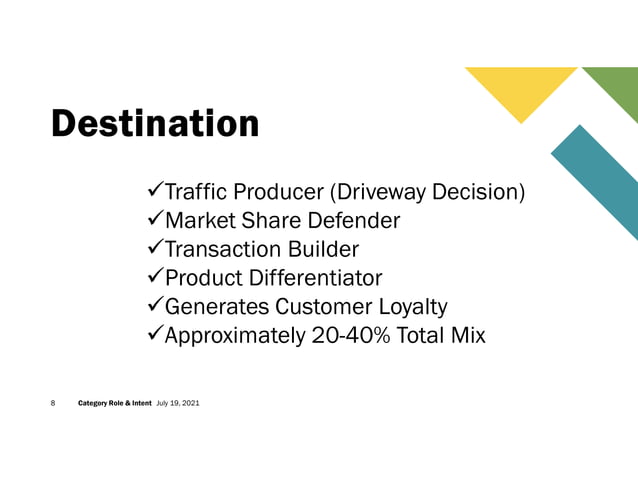 Destination

✓Traffic Producer (Driveway Decision)
✓Market Share Defender
✓Transaction Builder
✓Product Differentiator
✓Generates Customer Loyalty
✓Approximately 20-40% Total Mix

8 Category Role & Intent July 19, 2021